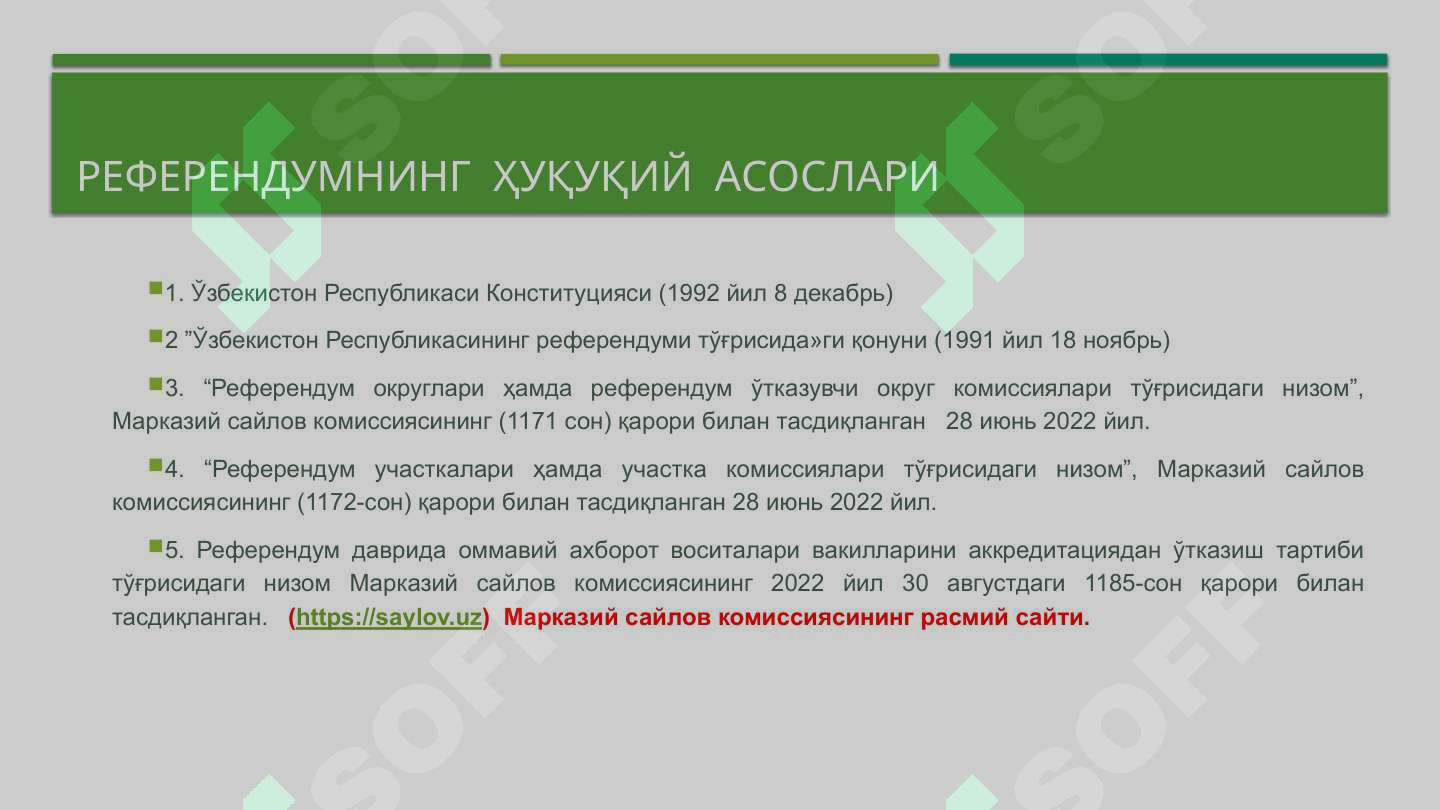 РЕФЕРЕНДУМНИНГ ҲУҚУҚИЙ АСОСЛАРИ

1. Ўзбекистон Республикаси Конституцияси (1992 йил 8 декабрь)

2 ”Ўзбекистон Республикасининг референдуми тўғрисида»ги қонуни (1991 йил 18 ноябрь)

3. “Референдум округлари ҳамда референдум ўтказувчи округ комиссиялари тўғрисидаги низом”, Марказий сайлов комиссиясининг (1171 сон) қарори билан тасдиқланган 28 июнь 2022 йил.

4. “Референдум участкалари ҳамда участка комиссиялари тўғрисидаги низом”, Марказий сайлов комиссиясининг (1172-сон) қарори билан тасдиқланган 28 июнь 2022 йил.

5. Референдум даврида оммавий ахборот воситалари вакилларини аккредитациядан ўтказиш тартиби тўғрисидаги низом Марказий сайлов комиссиясининг 2022 йил 30 августдаги 1185-сон қарори билан тасдиқланган. (https://saylov.uz) Марказий сайлов комиссиясининг расмий сайти.

SOFF SOFF SOFF SOFF